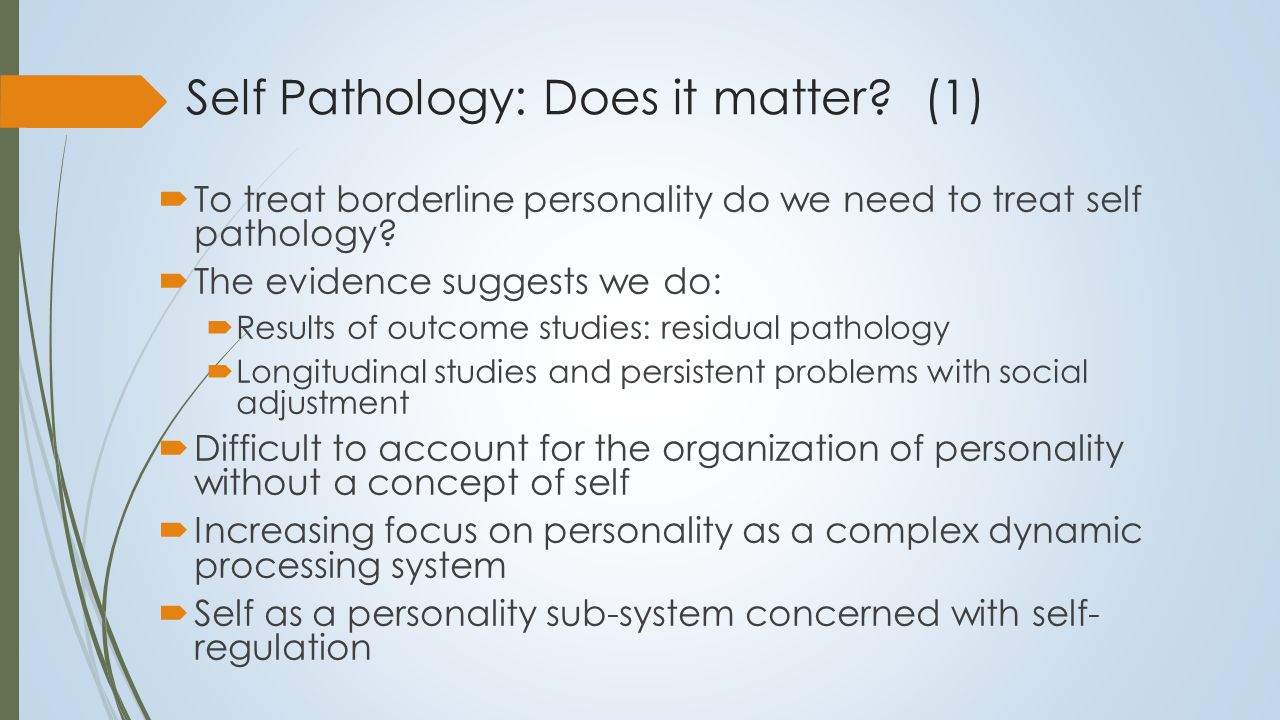 Self Pathology: Does it matter? (1)

To treat borderline personality do we need to treat self pathology?

The evidence suggests we do:

Results of outcome studies: residual pathology

Longitudinal studies and persistent problems with social adjustment

Difficult to account for the organization of personality without a concept of self

Increasing focus on personality as a complex dynamic processing system

Self as a personality sub-system concerned with self-regulation